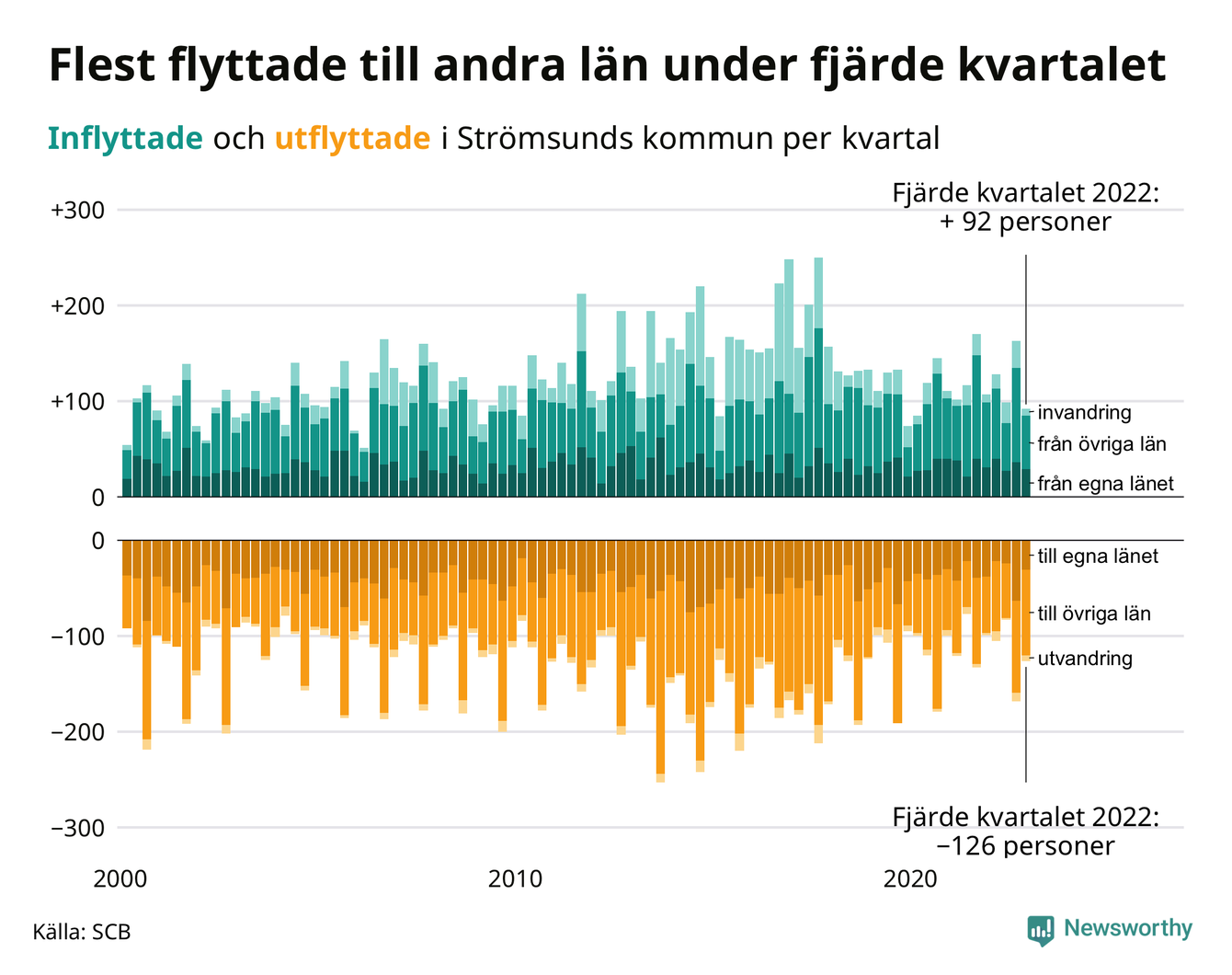 Flest flyttade till andra län under fjärde kvartalet

Inflyttade och utflyttade i Strömsunds kommun per kvartal

Fjärde kvartalet 2022:
+ 92 personer

+300
+200
+100
0

invandring
från övriga län
från egna länet

0
−100
−200
−300

till egna länet
till övriga län
utvandring

Fjärde kvartalet 2022:
−126 personer

2000
2010
2020

Källa: SCB

Newsworthy